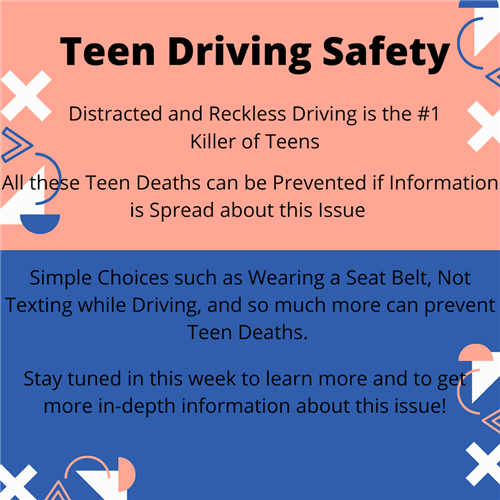 Teen Driving Safety

Distracted and Reckless Driving is the #1 Killer of Teens

All these Teen Deaths can be Prevented if Information is Spread about this Issue

Simple Choices such as Wearing a Seat Belt, Not Texting while Driving, and so much more can prevent Teen Deaths.

Stay tuned in this week to learn more and to get more in-depth information about this issue!